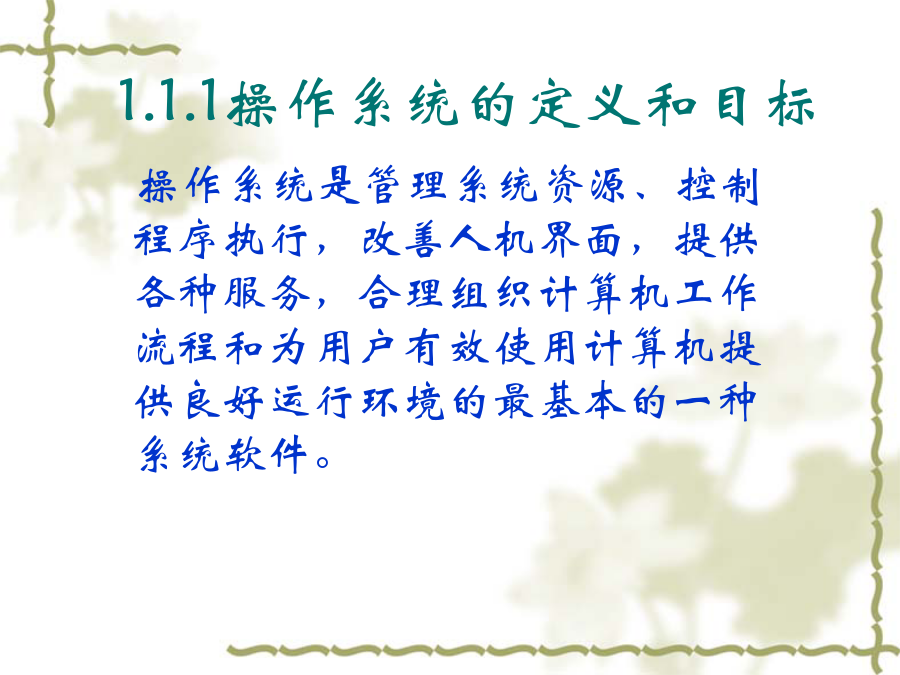 1.1.1操作系统的定义和目标

操作系统是管理系统资源、控制程序执行，改善人机界面，提供各种服务，合理组织计算机工作流程和为用户有效使用计算机提供良好运行环境的最基本的一种系统软件。